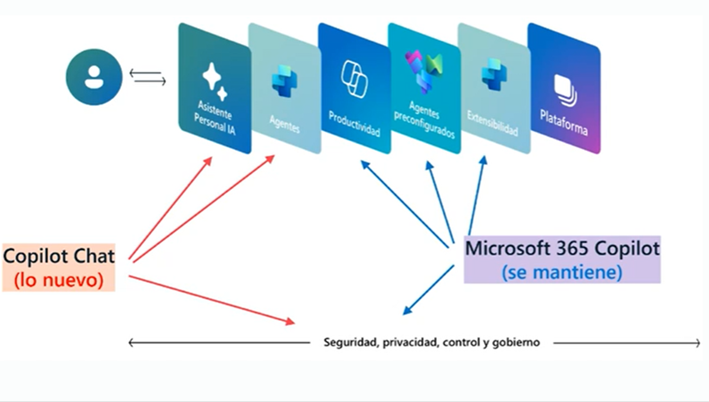 Asistente Personal IA

Agentes

Productividad

Agentes preconfigurados

Extensibilidad

Plataforma

Copilot Chat
(lo nuevo)

Microsoft 365 Copilot
(se mantiene)

Seguridad, privacidad, control y gobierno